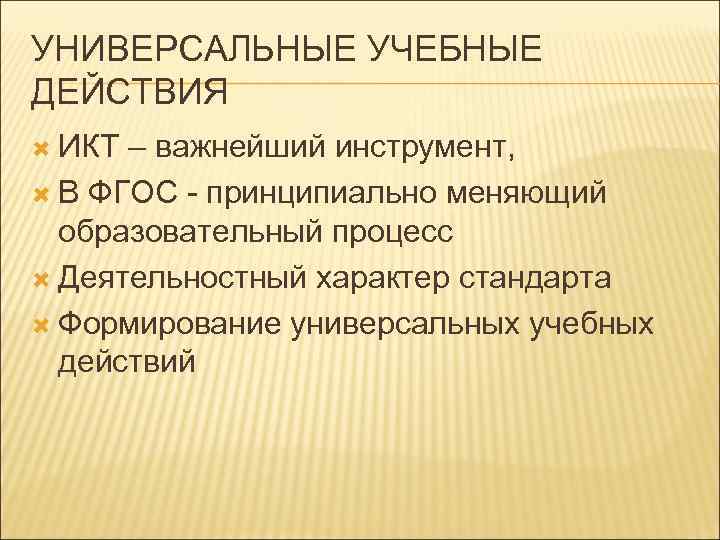 УНИВЕРСАЛЬНЫЕ УЧЕБНЫЕ ДЕЙСТВИЯ

ИКТ – важнейший инструмент,

В ФГОС - принципиально меняющий образовательный процесс

Деятельностный характер стандарта

Формирование универсальных учебных действий